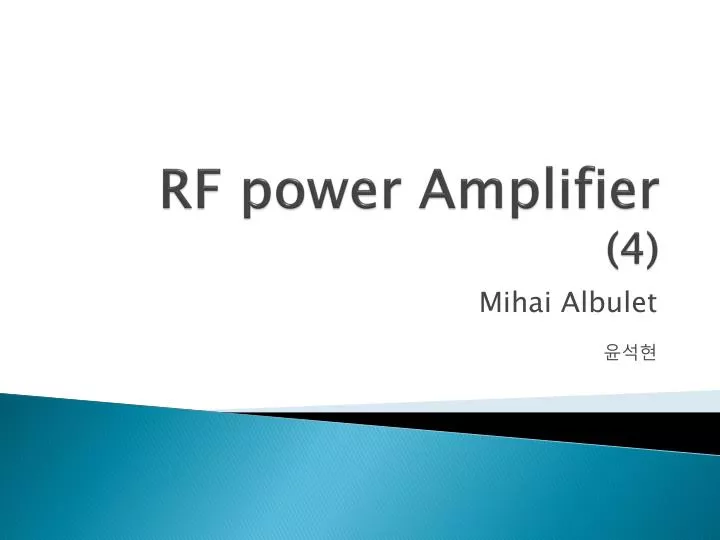 RF power Amplifier (4)

Mihai Albulet

윤석현